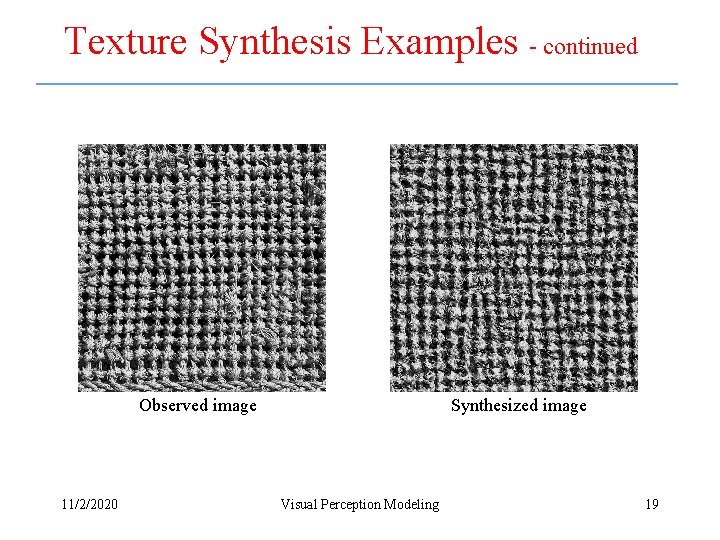 Texture Synthesis Examples - continued

Observed image

Synthesized image

11/2/2020

Visual Perception Modeling

19